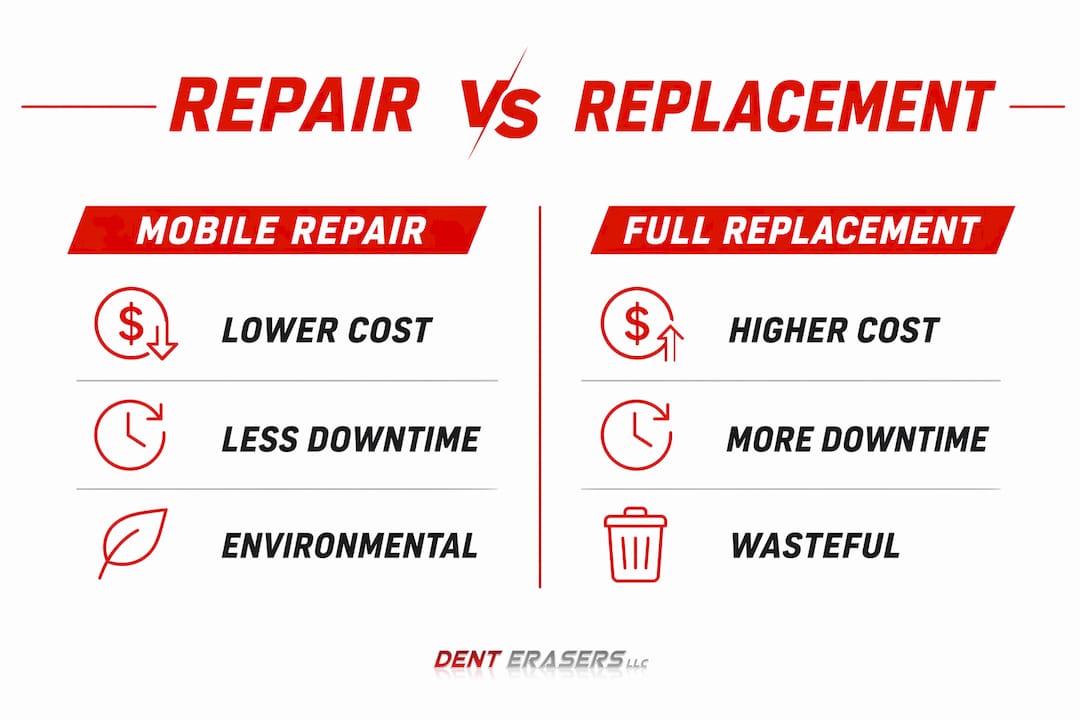 REPAIR VS REPLACEMENT

MOBILE REPAIR

$ LOWER COST

LESS DOWNTIME

ENVIRONMENTAL

FULL REPLACEMENT

$ HIGHER COST

MORE DOWNTIME

WASTEFUL

DENT ERASERS LLC